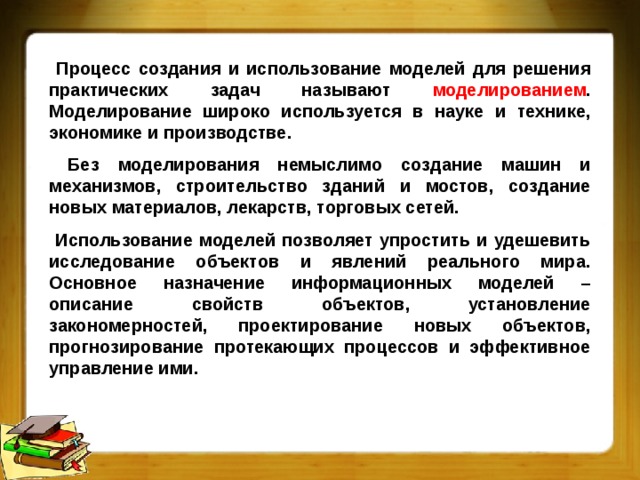 Процесс создания и использование моделей для решения практических задач называют моделированием. Моделирование широко используется в науке и технике, экономике и производстве.

Без моделирования немыслимо создание машин и механизмов, строительство зданий и мостов, создание новых материалов, лекарств, торговых сетей.

Использование моделей позволяет упростить и удешевить исследование объектов и явлений реального мира. Основное назначение информационных моделей – описание свойств объектов, установление закономерностей, проектирование новых объектов, прогнозирование протекающих процессов и эффективное управление ими.